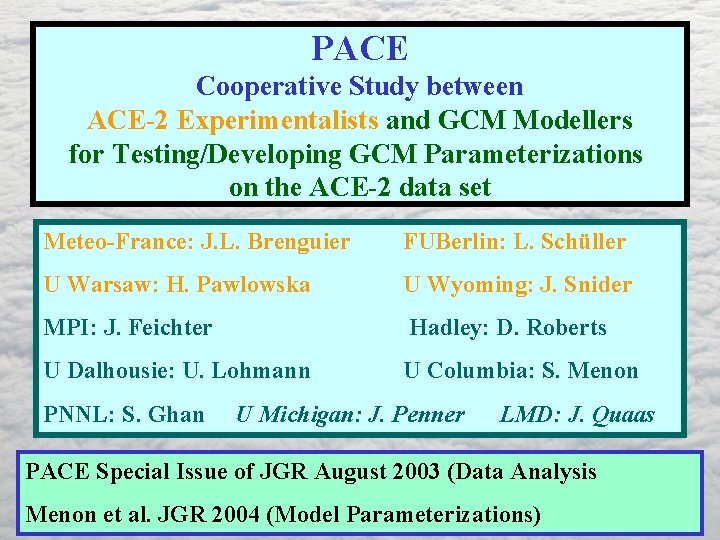 PACE
Cooperative Study between
ACE-2 Experimentalists and GCM Modellers
for Testing/Developing GCM Parameterizations
on the ACE-2 data set

Meteo-France: J.L. Brenguier

FUBerlin: L. Schüller

U Warsaw: H. Pawlowska

U Wyoming: J. Snider

MPI: J. Feichter

Hadley: D. Roberts

U Dalhousie: U. Lohmann

U Columbia: S. Menon

PNNL: S. Ghan

U Michigan: J. Penner

LMD: J. Quaas

PACE Special Issue of JGR August 2003 (Data Analysis

Menon et al. JGR 2004 (Model Parameterizations)